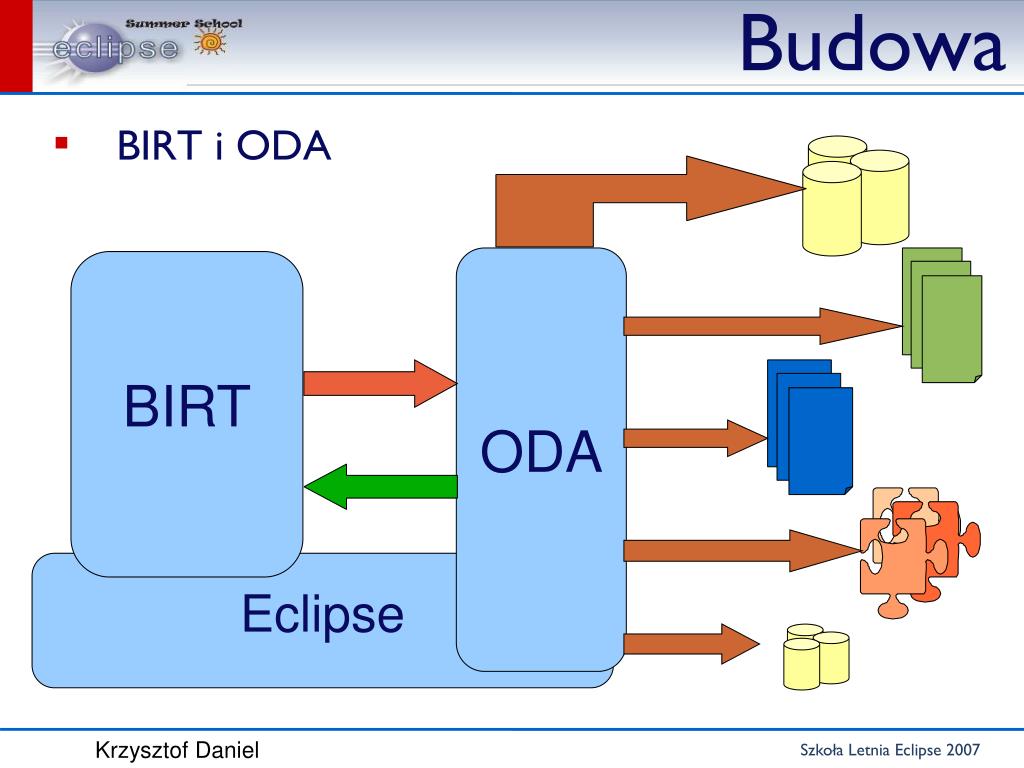 Summer School
eclipse

Budowa

BIRT i ODA

BIRT

ODA

Eclipse

Krzysztof Daniel

Szkoła Letnia Eclipse 2007